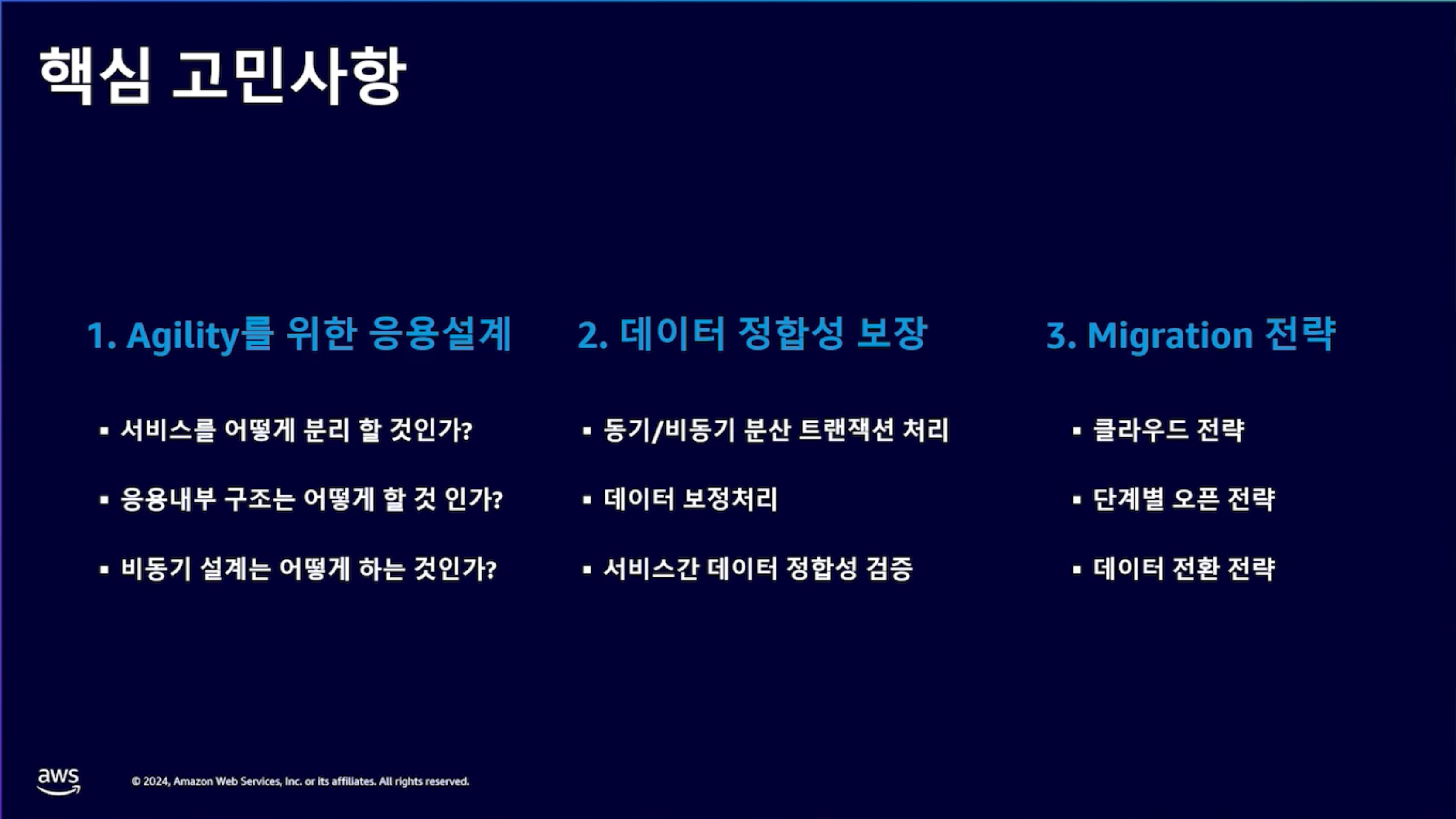 핵심 고민사항

1. Agility를 위한 응용설계

▪ 서비스를 어떻게 분리 할 것인가?

▪ 응용내부 구조는 어떻게 할 것 인가?

▪ 비동기 설계는 어떻게 하는 것인가?

2. 데이터 정합성 보장

▪ 동기/비동기 분산 트랜잭션 처리

▪ 데이터 보정처리

▪ 서비스간 데이터 정합성 검증

3. Migration 전략

▪ 클라우드 전략

▪ 단계별 오픈 전략

▪ 데이터 전환 전략

aws

© 2024, Amazon Web Services, Inc. or its affiliates. All rights reserved.